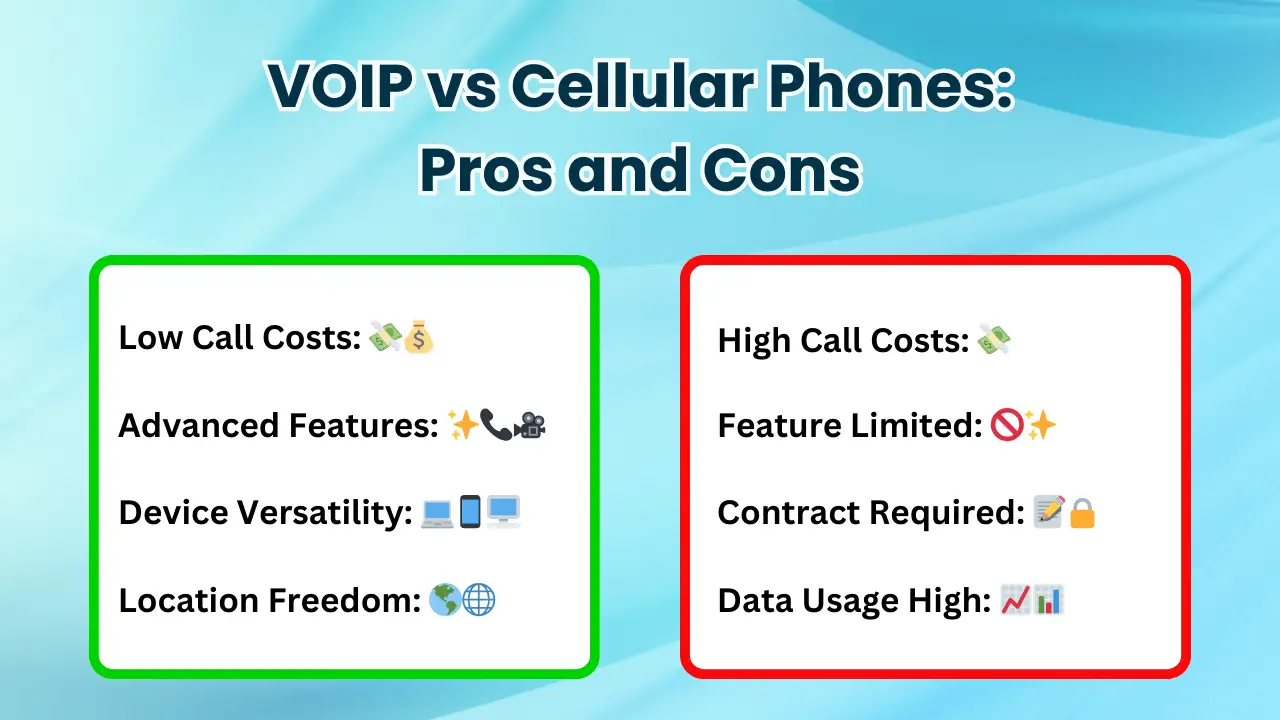 VOIP vs Cellular Phones: Pros and Cons

Low Call Costs: 💸💰

Advanced Features: ✨📞🎥

Device Versatility: 💻📱🖥️

Location Freedom: 🌎🌐

High Call Costs: 💸

Feature Limited: 🚫✨

Contract Required: 📝🔒

Data Usage High: 📈📊